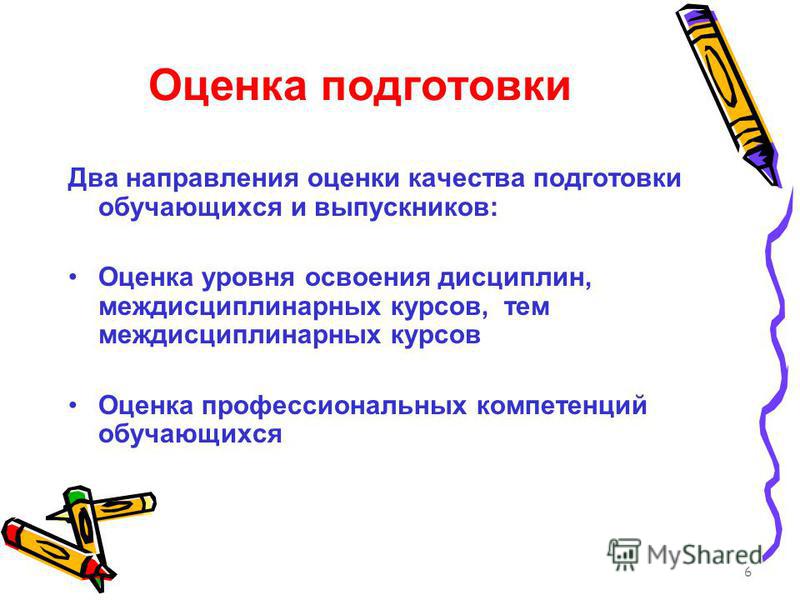 Оценка подготовки

Два направления оценки качества подготовки обучающихся и выпускников:

• Оценка уровня освоения дисциплин, междисциплинарных курсов, тем междисциплинарных курсов

• Оценка профессиональных компетенций обучающихся

MyShared

6